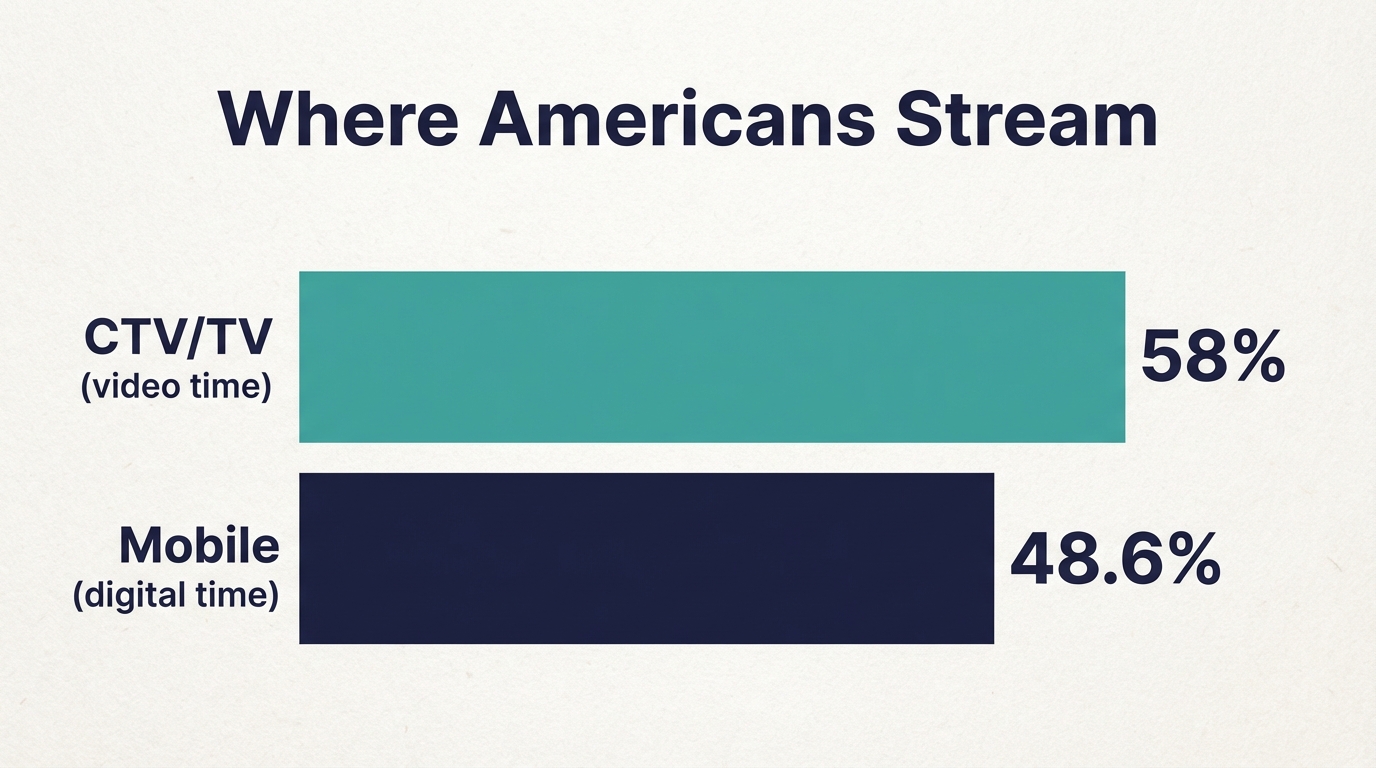 Where Americans Stream

CTV/TV
(video time)
58%

Mobile
(digital time)
48.6%